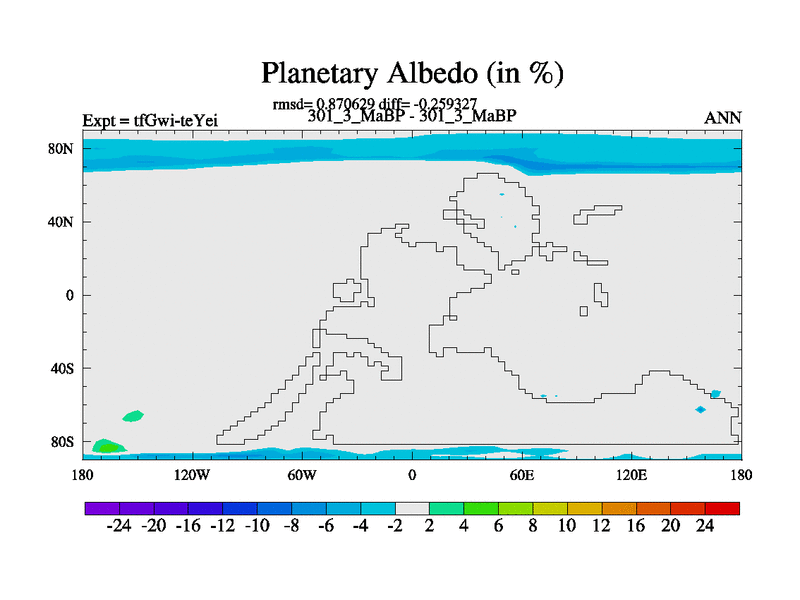 Planetary Albedo (in %)

rmsd= 0.870629 diff= -0.259327

Expt = tfGwi-teYei

301_3_MaBP - 301_3_MaBP

ANN

80N
40N
0
40S
80S

180 120W 60W 0 60E 120E 180

-24 -20 -16 -12 -10 -8 -6 -4 -2 2 4 6 8 10 12 16 20 24